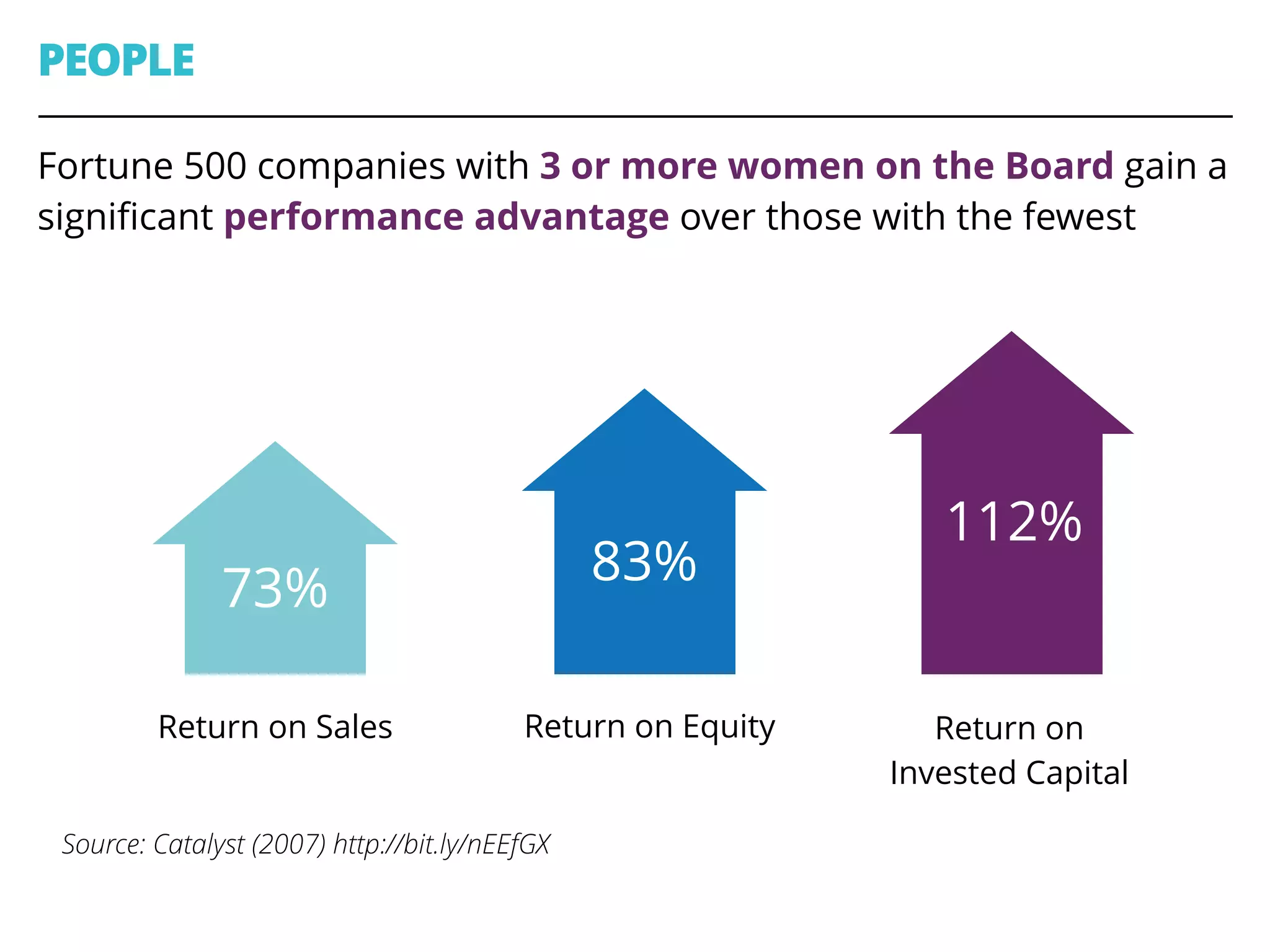 PEOPLE

Fortune 500 companies with 3 or more women on the Board gain a significant performance advantage over those with the fewest

73%

Return on Sales

83%

Return on Equity

112%

Return on Invested Capital

Source: Catalyst (2007) http://bit.ly/nEEfGX